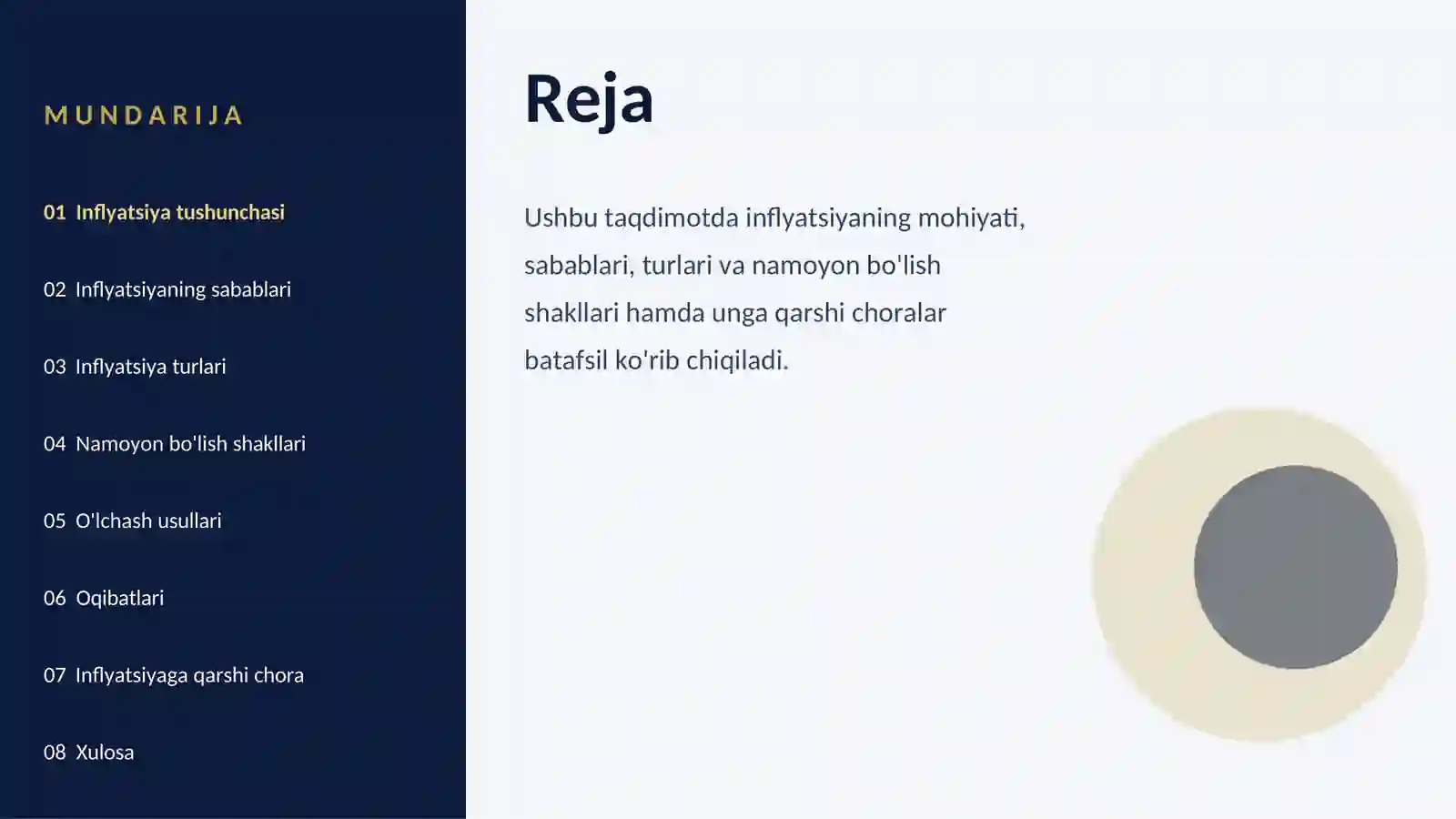 MUNDARIJA

01 Inflyatsiya tushunchasi

02 Inflyatsiyaning sabablari

03 Inflyatsiya turlari

04 Namoyon bo'lish shakllari

05 O'lchash usullari

06 Oqibatlari

07 Inflyatsiyaga qarshi chora

08 Xulosa

Reja

Ushbu taqdimotda inflyatsiyaning mohiyati, sabablari, turlari va namoyon bo'lish shakllari hamda unga qarshi choralar batafsil ko'rib chiqiladi.